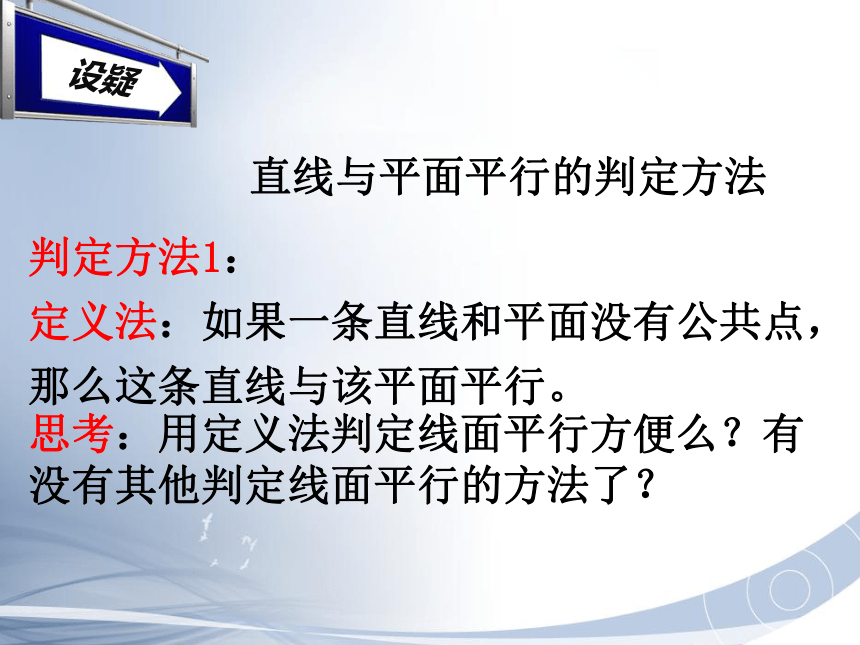 设疑

直线与平面平行的判定方法

判定方法1：

定义法：如果一条直线和平面没有公共点，那么这条直线与该平面平行。

思考：用定义法判定线面平行方便么？有没有其他判定线面平行的方法了？